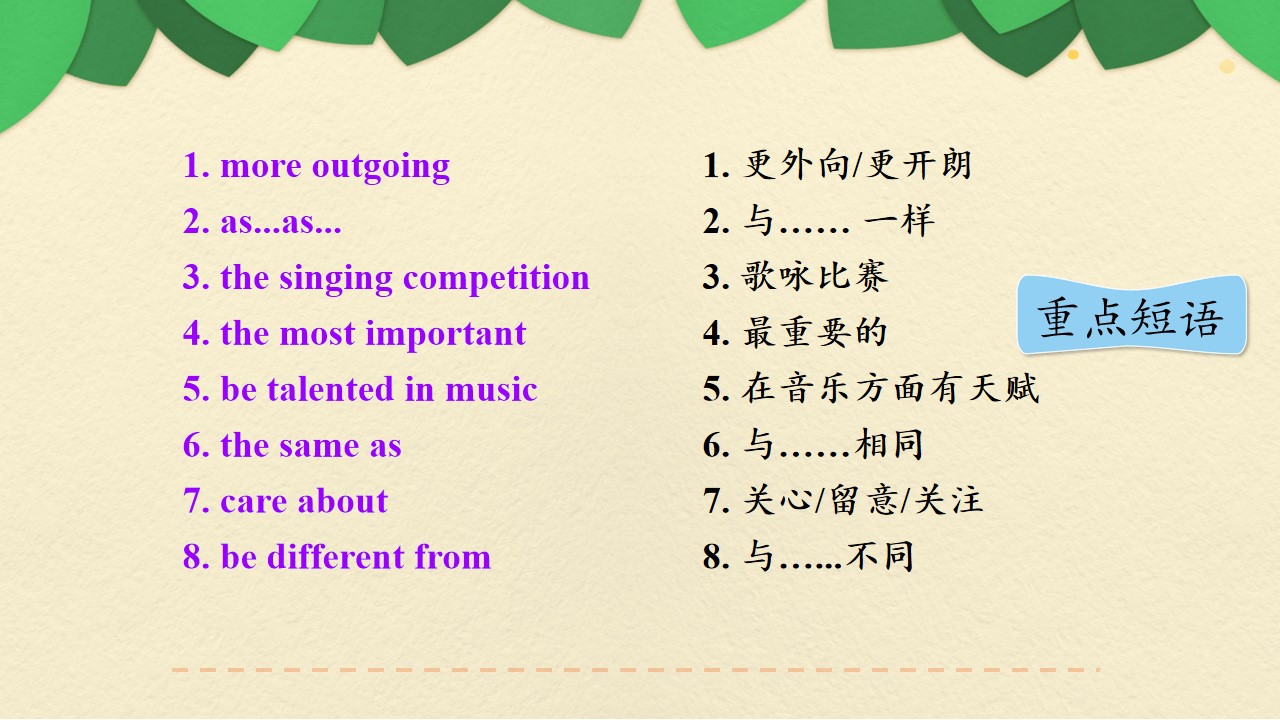 1. more outgoing
2. as...as...
3. the singing competition
4. the most important
5. be talented in music
6. the same as
7. care about
8. be different from

1.更外向/更开朗
2.与…… 一样
3.歌咏比赛
4.最重要的
5.在音乐方面有天赋
6.与……相同
7.关心/留意/关注
8.与…...不同

重点短语